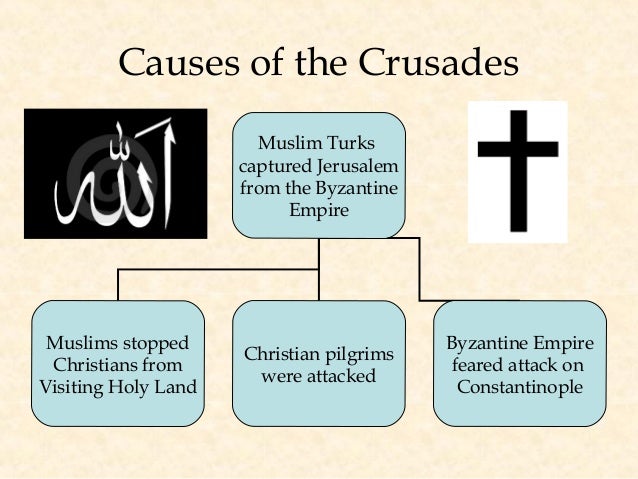 Causes of the Crusades

الله

Muslim Turks captured Jerusalem from the Byzantine Empire

Muslims stopped Christians from Visiting Holy Land

Christian pilgrims were attacked

Byzantine Empire feared attack on Constantinople